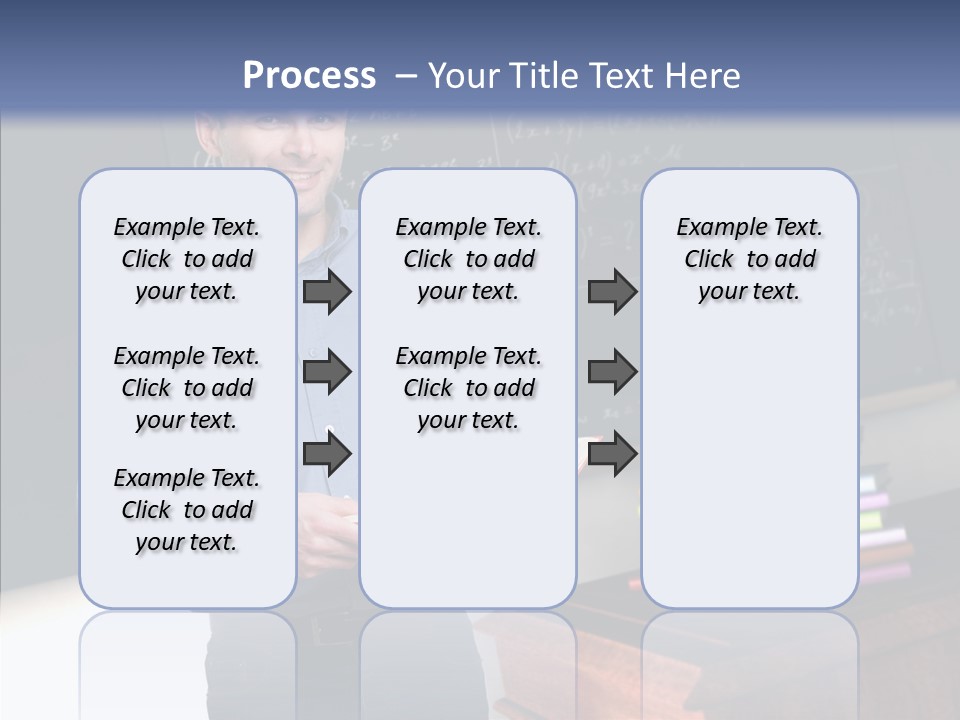 Process – Your Title Text Here

Example Text. Click to add your text.

Example Text. Click to add your text.

Example Text. Click to add your text.

Example Text. Click to add your text.

Example Text. Click to add your text.

Example Text. Click to add your text.